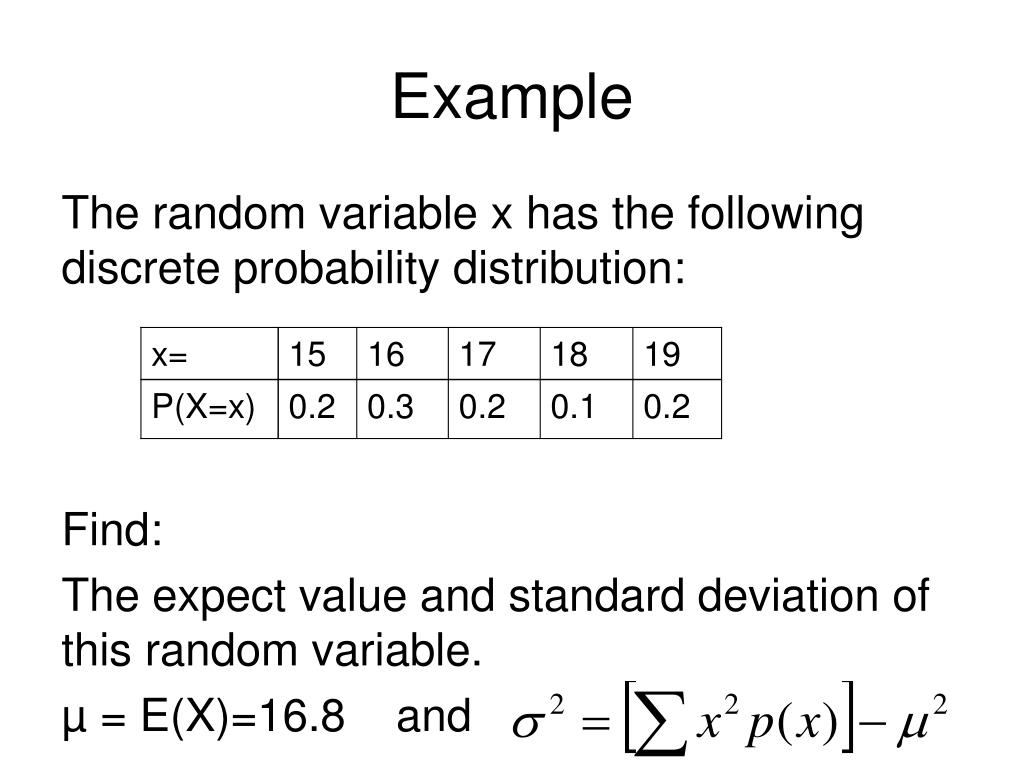 Example

The random variable x has the following discrete probability distribution:

| x= | 15 | 16 | 17 | 18 | 19 |
|---|---|---|---|---|---|
| P(X=x) | 0.2 | 0.3 | 0.2 | 0.1 | 0.2 |

Find:

The expect value and standard deviation of this random variable.

μ = E(X)=16.8 and $\sigma^2 = \left[\sum x^2 p(x)\right] - \mu^2$